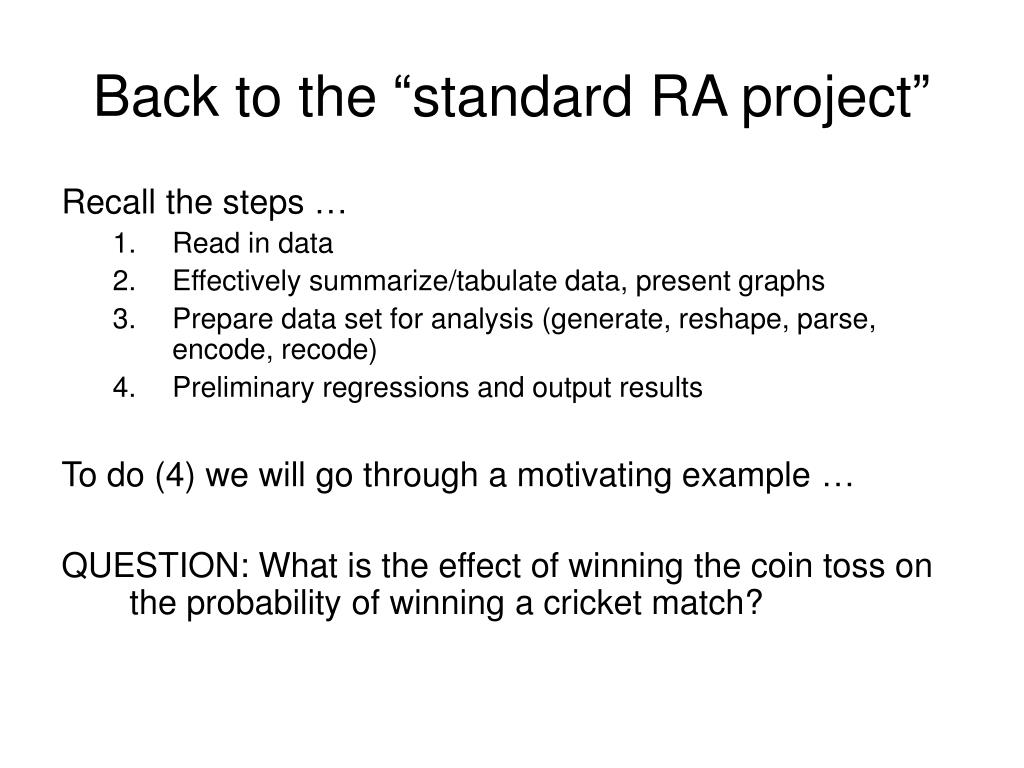 Back to the “standard RA project”

Recall the steps …

1. Read in data
2. Effectively summarize/tabulate data, present graphs
3. Prepare data set for analysis (generate, reshape, parse, encode, recode)
4. Preliminary regressions and output results

To do (4) we will go through a motivating example …

QUESTION: What is the effect of winning the coin toss on the probability of winning a cricket match?